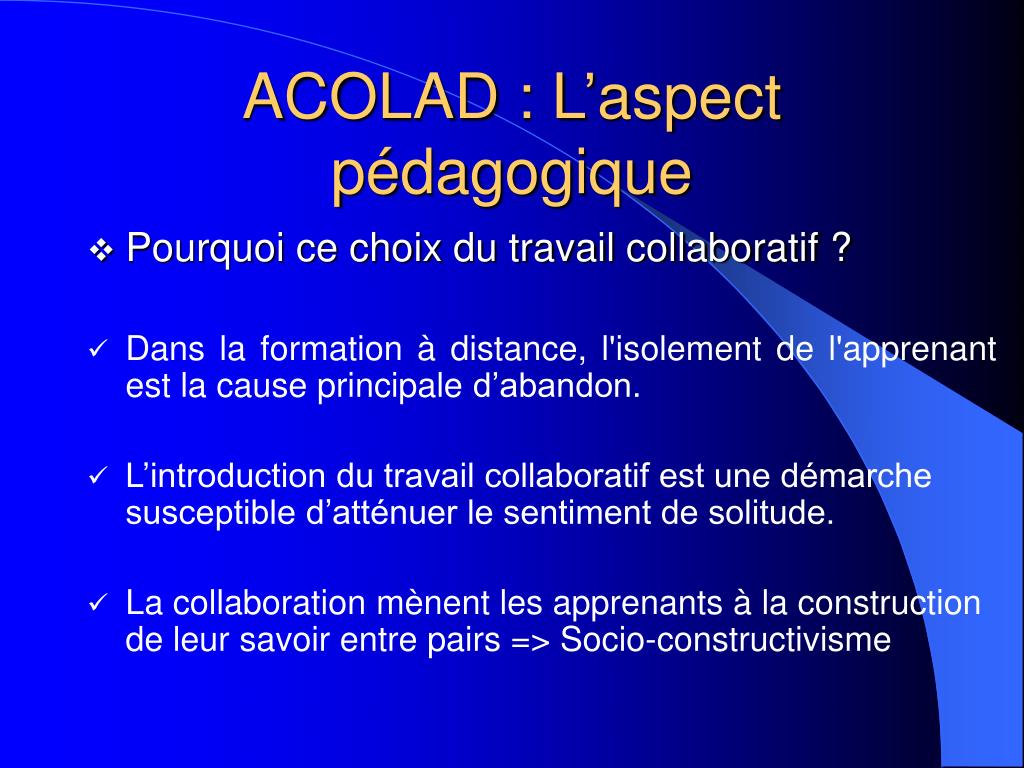 ACOLAD : L’aspect pédagogique

❖ Pourquoi ce choix du travail collaboratif ?

✓ Dans la formation à distance, l'isolement de l'apprenant est la cause principale d’abandon.

✓ L’introduction du travail collaboratif est une démarche susceptible d’atténuer le sentiment de solitude.

✓ La collaboration mènent les apprenants à la construction de leur savoir entre pairs => Socio-constructivisme